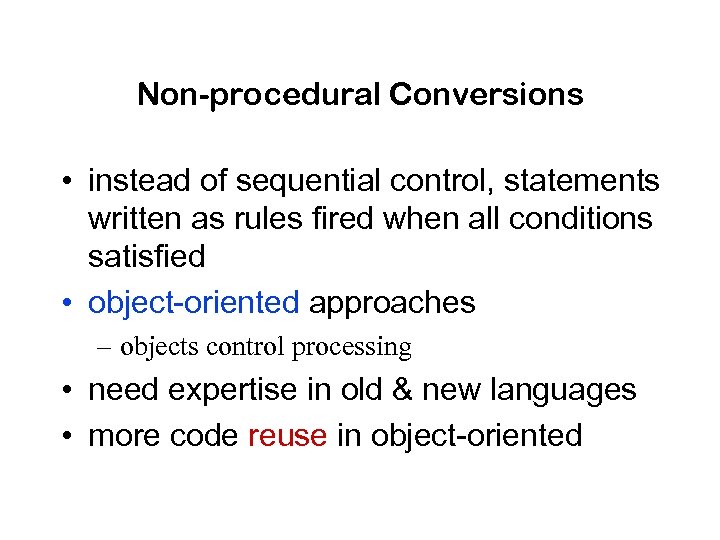 Non-procedural Conversions

• instead of sequential control, statements written as rules fired when all conditions satisfied
• object-oriented approaches
– objects control processing
• need expertise in old & new languages
• more code reuse in object-oriented